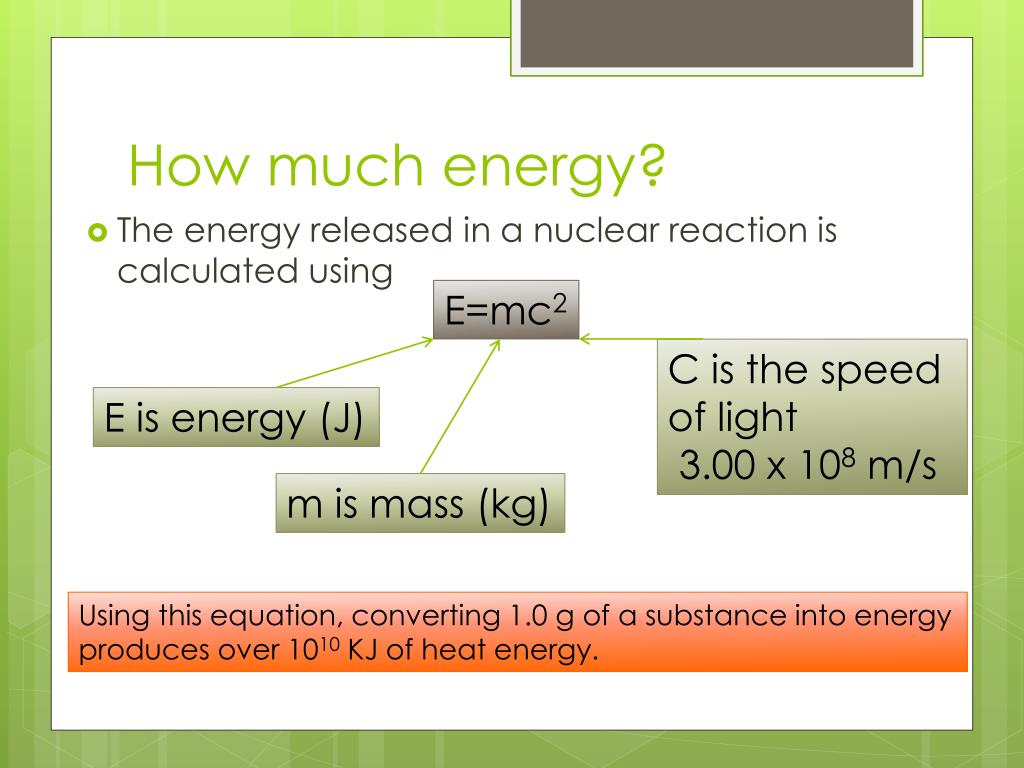 How much energy?

The energy released in a nuclear reaction is calculated using

$E=mc^2$

E is energy (J)

m is mass (kg)

C is the speed of light
$3.00 \times 10^8$ m/s

Using this equation, converting 1.0 g of a substance into energy produces over $10^{10}$ KJ of heat energy.